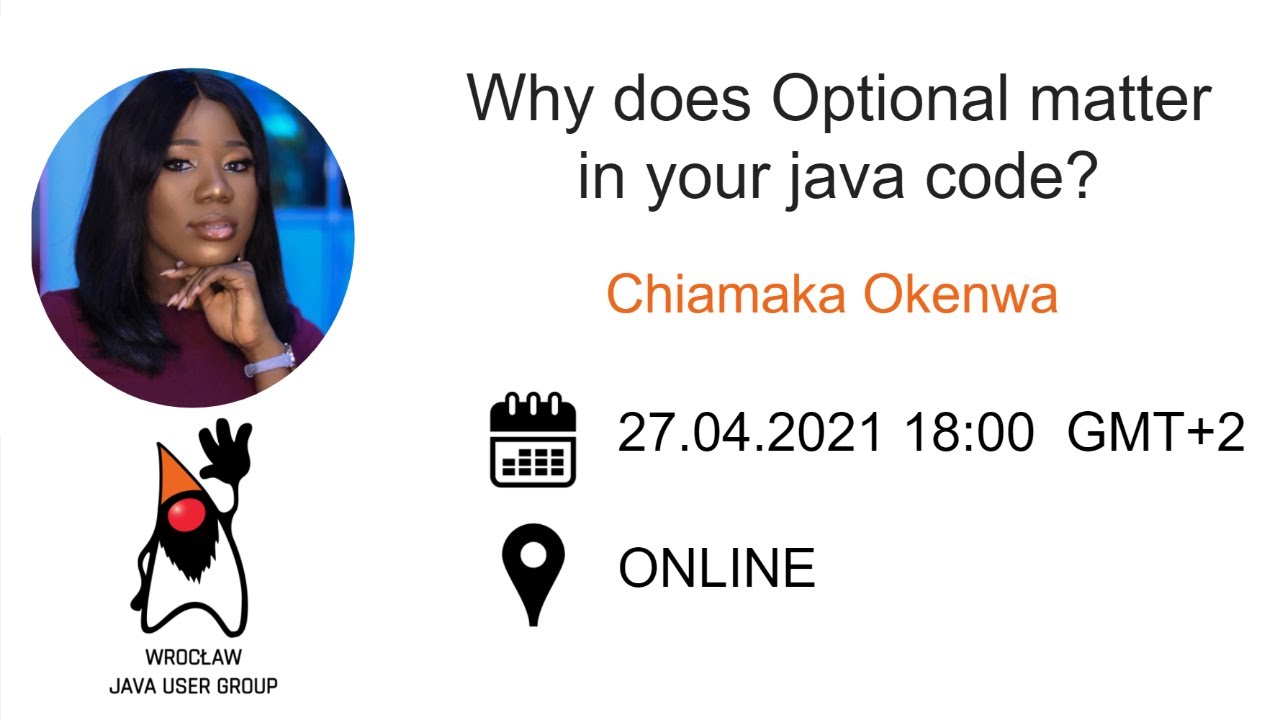 Why does Optional matter in your java code?

Chiamaka Okenwa

27.04.2021 18:00 GMT+2

ONLINE

WROCŁAW
JAVA USER GROUP